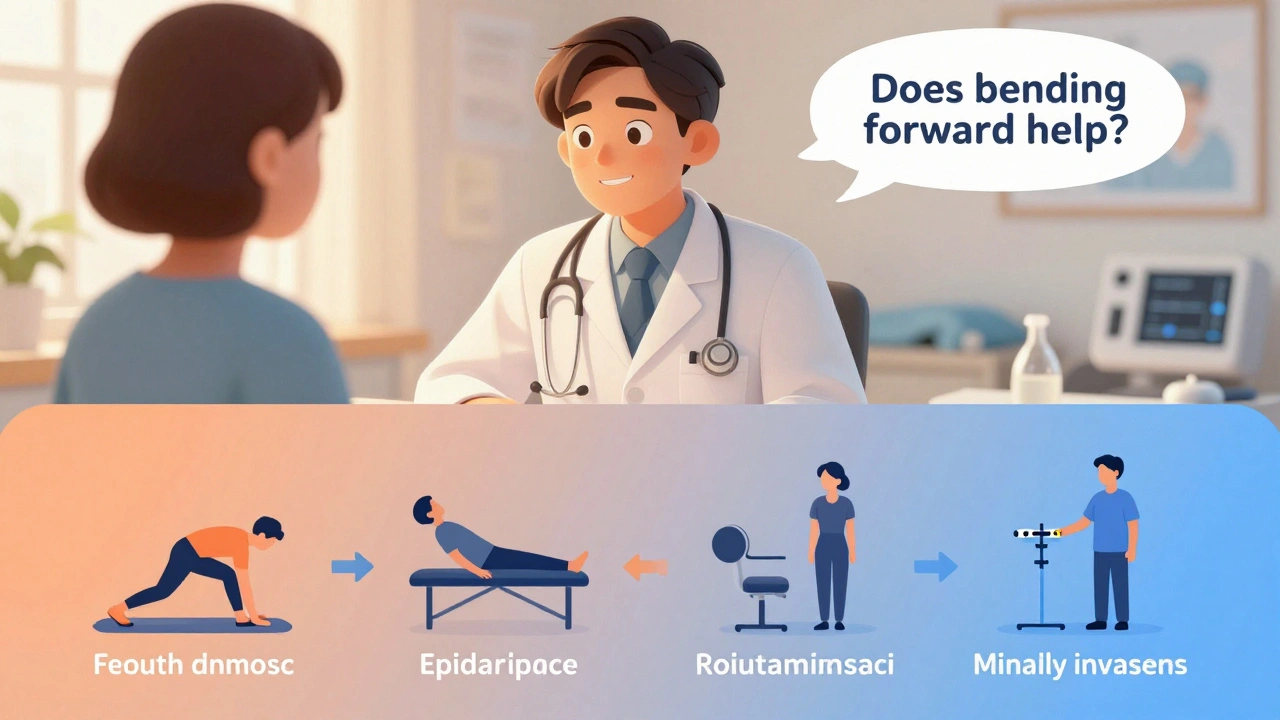 Does bending forward help?

Feouth dnmosc

Epidaripace

Roiutamimsaci

Minally invasens